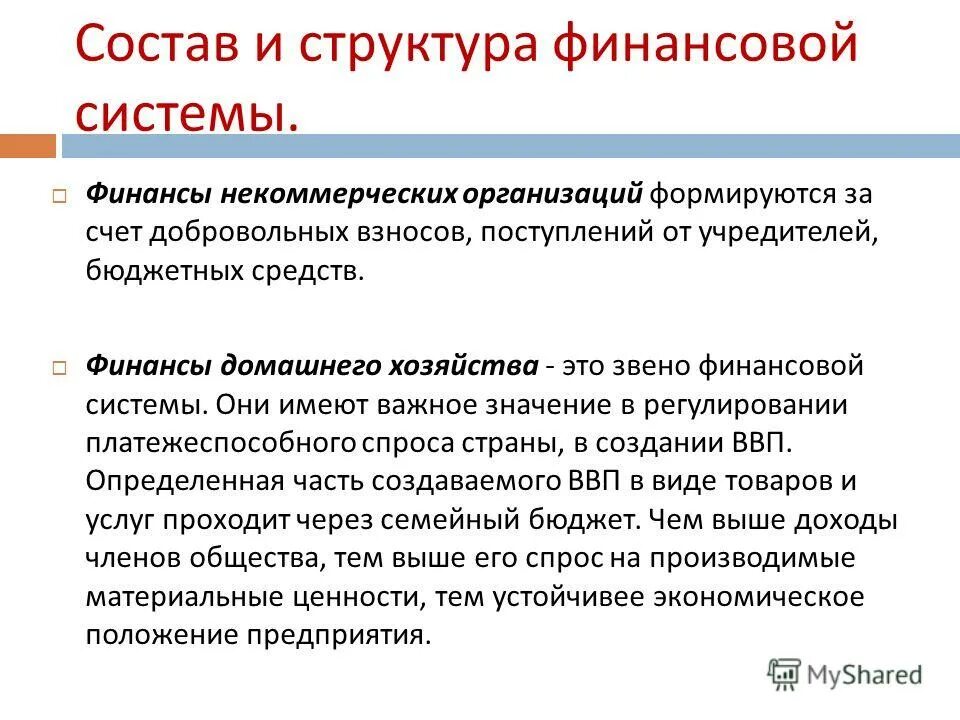 Состав и структура финансовой системы.

Финансы некоммерческих организаций формируются за счет добровольных взносов, поступлений от учредителей, бюджетных средств.

Финансы домашнего хозяйства - это звено финансовой системы. Они имеют важное значение в регулировании платежеспособного спроса страны, в создании ВВП. Определенная часть создаваемого ВВП в виде товаров и услуг проходит через семейный бюджет. Чем выше доходы членов общества, тем выше его спрос на производимые материальные ценности, тем устойчивее экономическое положение предприятия.

MyShared